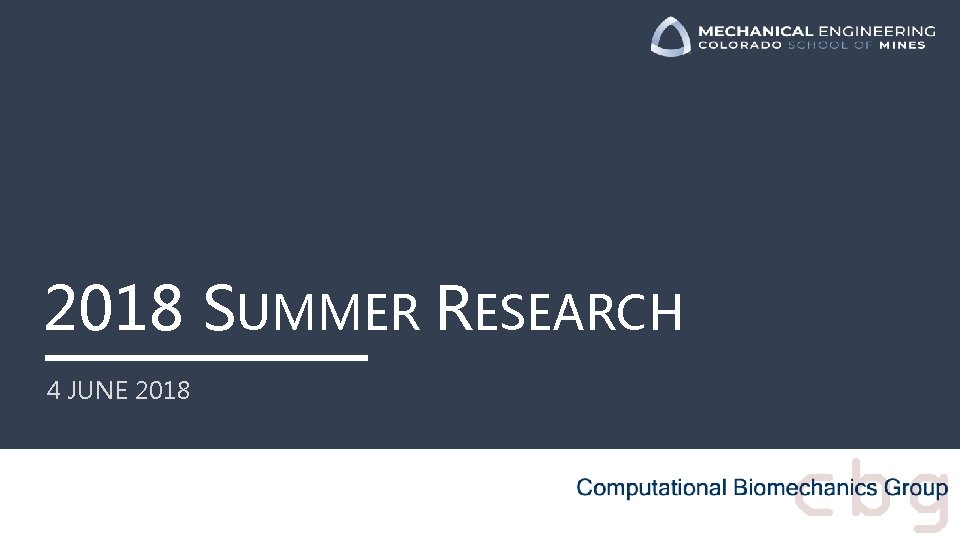 MECHANICAL ENGINEERING
COLORADO SCHOOL OF MINES

2018 SUMMER RESEARCH

4 JUNE 2018

Computational Biomechanics Group

cbg